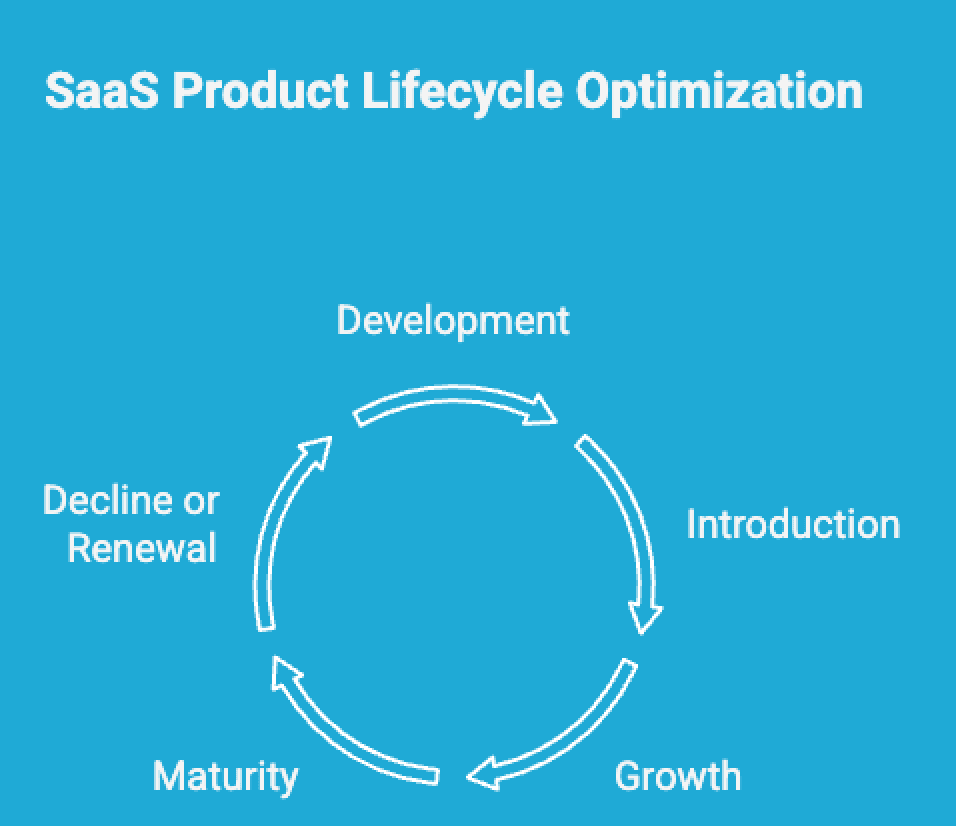 SaaS Product Lifecycle Optimization

Development

Introduction

Growth

Maturity

Decline or Renewal